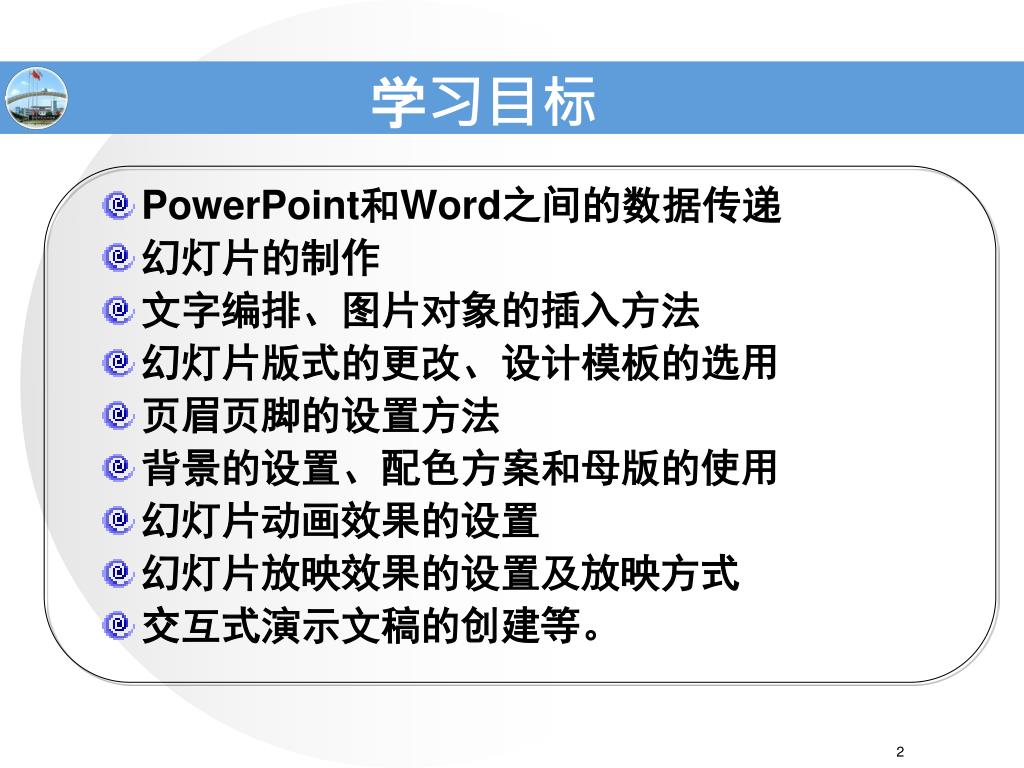 学习目标

PowerPoint和Word之间的数据传递
幻灯片的制作
文字编排、图片对象的插入方法
幻灯片版式的更改、设计模板的选用
页眉页脚的设置方法
背景的设置、配色方案和母版的使用
幻灯片动画效果的设置
幻灯片放映效果的设置及放映方式
交互式演示文稿的创建等。

2